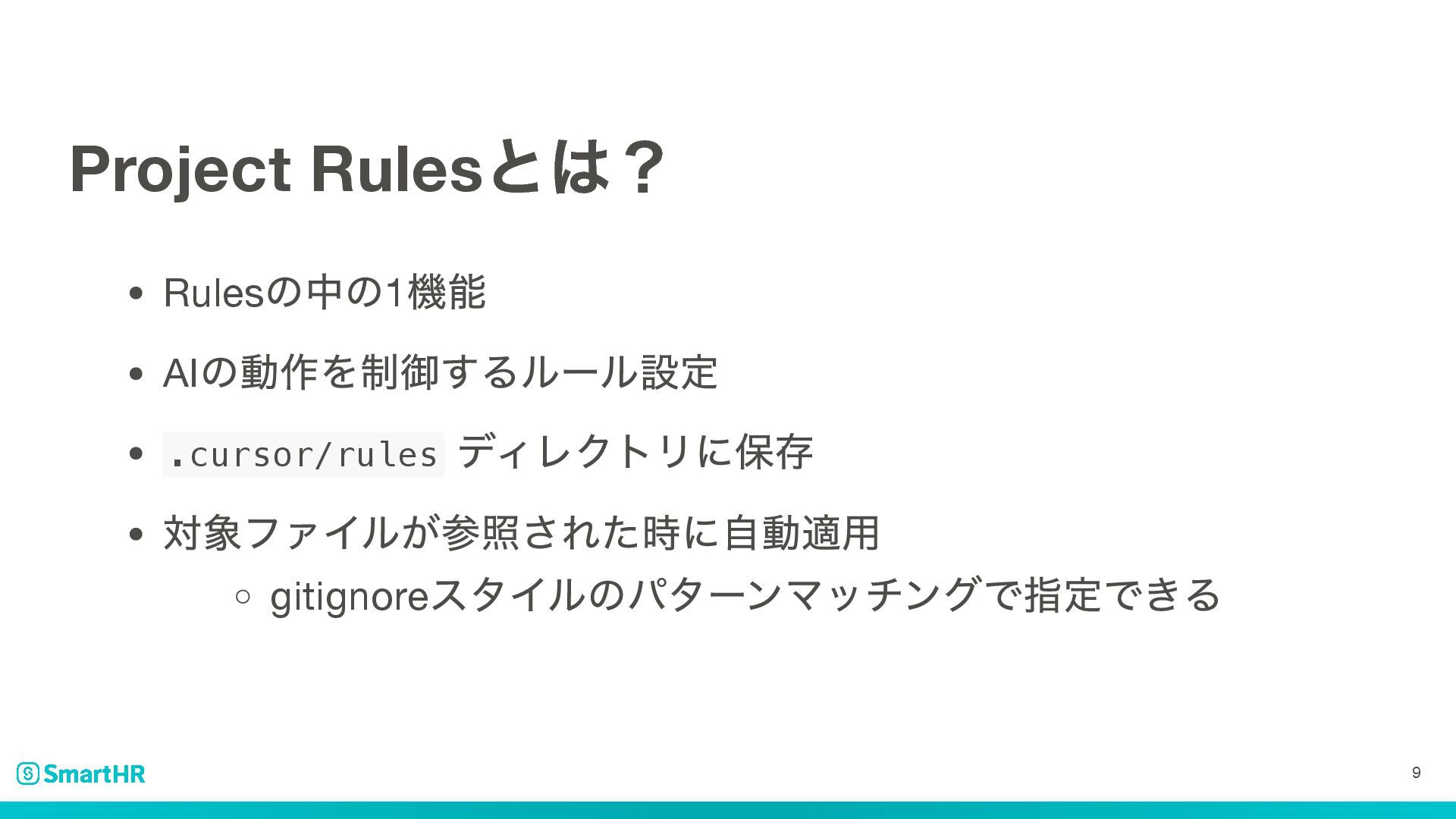 Project Rulesとは？

• Rulesの中の1機能
• AIの動作を制御するルール設定
• .cursor/rules ディレクトリに保存
• 対象ファイルが参照された時に自動適用
  ○ gitignoreスタイルのパターンマッチングで指定できる

SmartHR

9